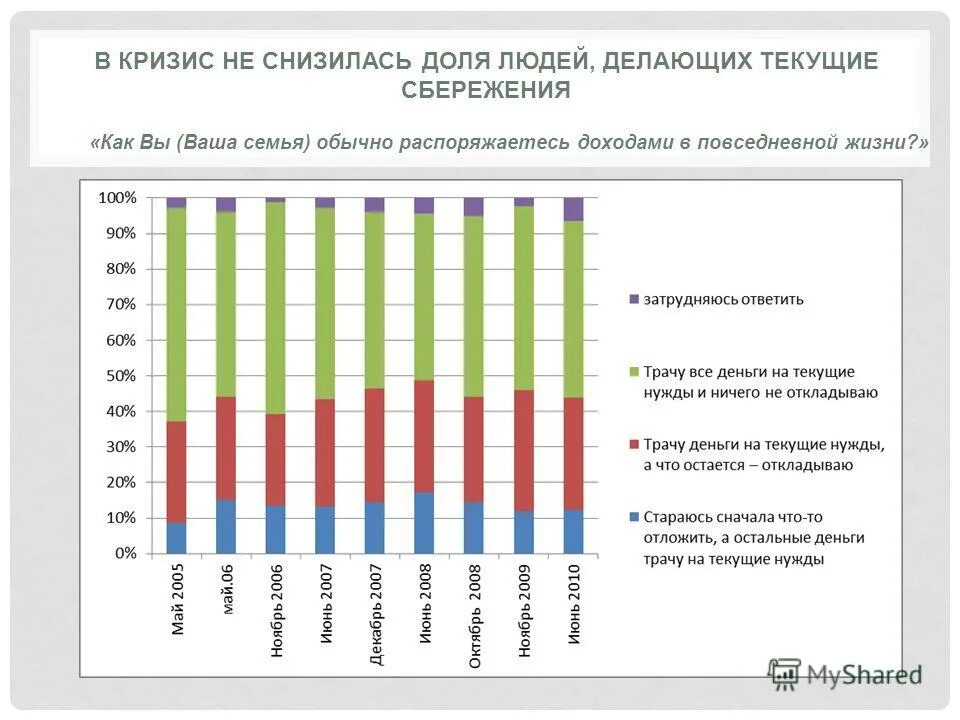 В КРИЗИС НЕ СНИЗИЛАСЬ ДОЛЯ ЛЮДЕЙ, ДЕЛАЮЩИХ ТЕКУЩИЕ СБЕРЕЖЕНИЯ

«Как Вы (Ваша семья) обычно распоряжаетесь доходами в повседневной жизни?»

100%
90%
80%
70%
60%
50%
40%
30%
20%
10%
0%

Май 2005
май.06
Ноябрь 2006
Июнь 2007
Декабрь 2007
Июнь 2008
Октябрь 2008
Ноябрь 2009
Июнь 2010

затрудняюсь ответить

Трачу все деньги на текущие нужды и ничего не откладываю

Трачу деньги на текущие нужды, а что остается – откладываю

Стараюсь сначала что-то отложить, а остальные деньги трачу на текущие нужды

MyShared